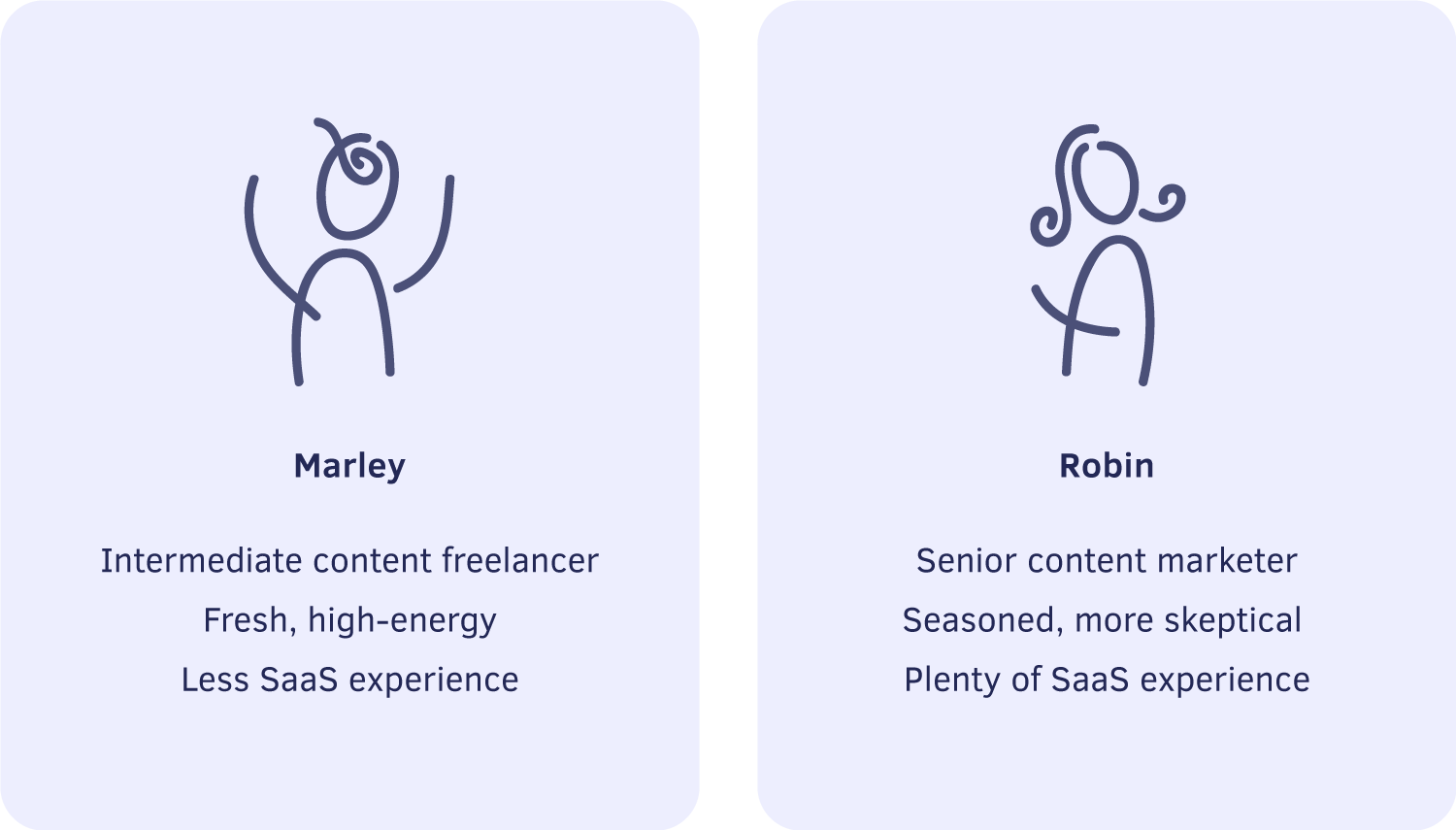 Marley

Intermediate content freelancer
Fresh, high-energy
Less SaaS experience

Robin

Senior content marketer
Seasoned, more skeptical
Plenty of SaaS experience